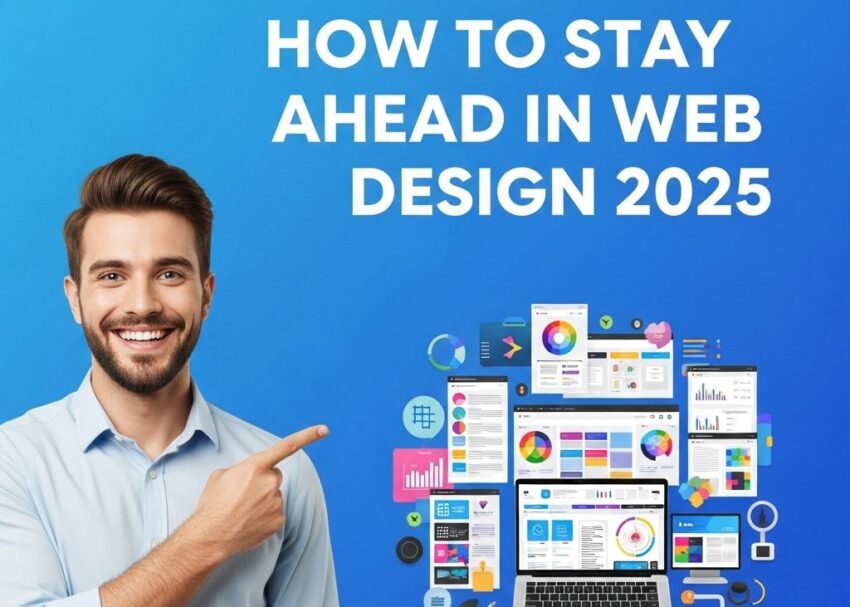 HOW TO STAY AHEAD IN WEB DESIGN 2025